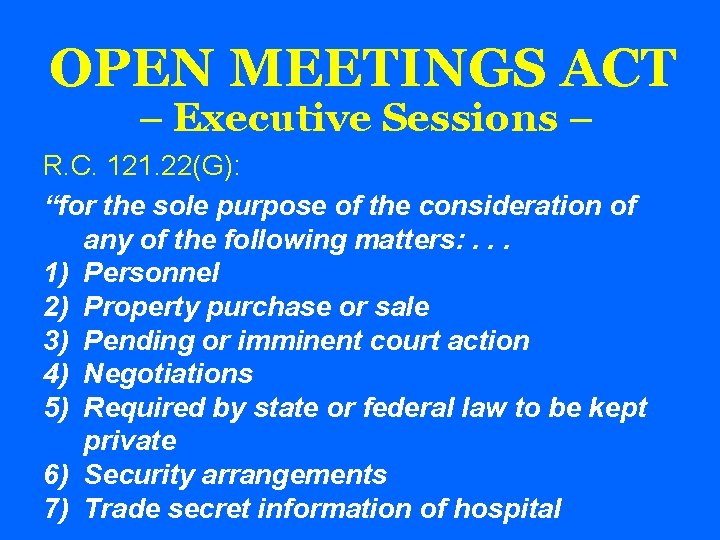 OPEN MEETINGS ACT
– Executive Sessions –

R.C. 121.22(G):

“for the sole purpose of the consideration of any of the following matters: . . .
1) Personnel
2) Property purchase or sale
3) Pending or imminent court action
4) Negotiations
5) Required by state or federal law to be kept private
6) Security arrangements
7) Trade secret information of hospital